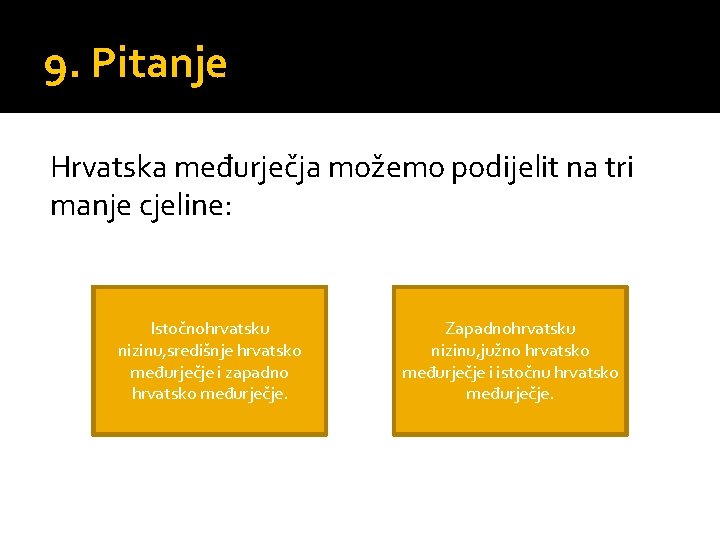 9. Pitanje

Hrvatska međurječja možemo podijelit na tri manje cjeline:

Istočnohrvatsku nizinu,središnje hrvatsko međurječje i zapadno hrvatsko međurječje.

Zapadnohrvatsku nizinu,južno hrvatsko međurječje i istočnu hrvatsko međurječje.